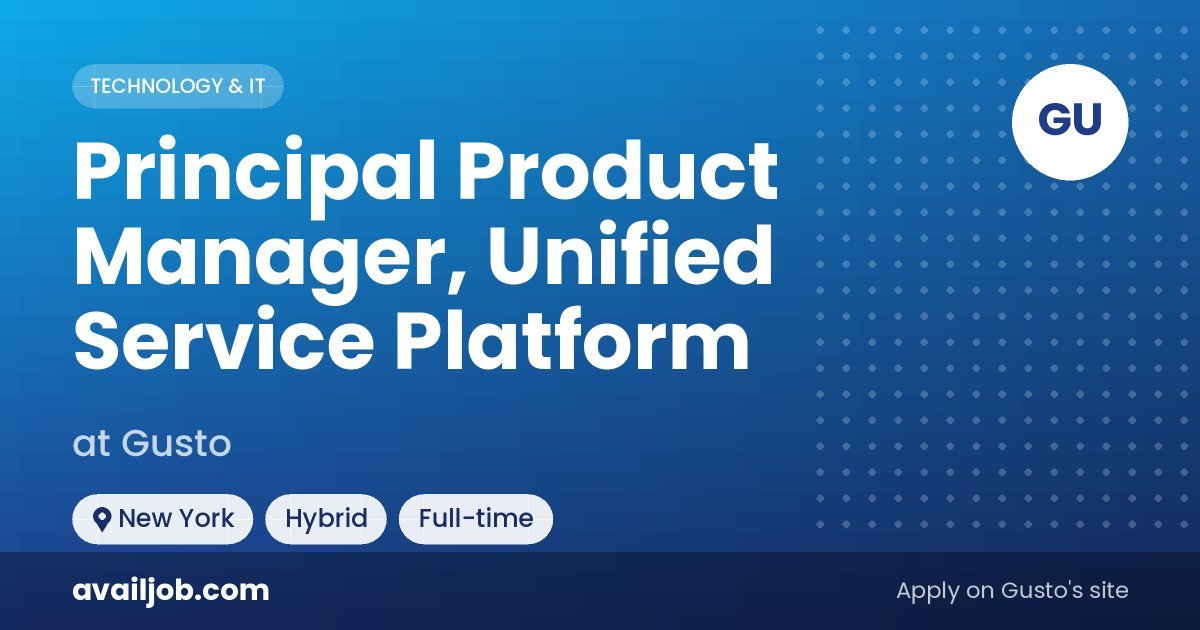 TECHNOLOGY & IT

GU

Principal Product Manager, Unified Service Platform

at Gusto

New York

Hybrid

Full-time

availjob.com

Apply on Gusto's site